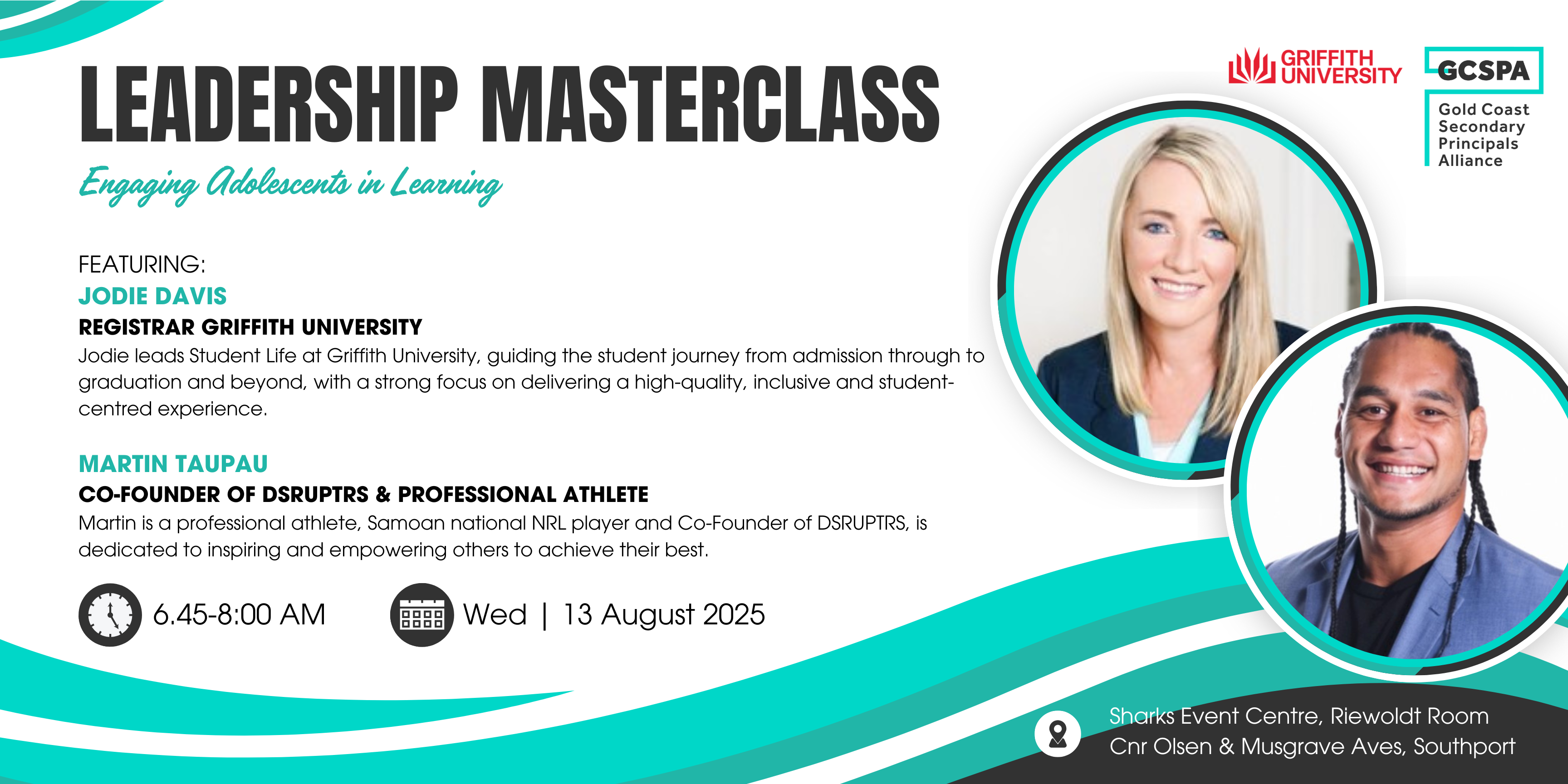 LEADERSHIP MASTERCLASS

Engaging Adolescents in Learning

GRIFFITH UNIVERSITY

GCSPA
Gold Coast Secondary Principals Alliance

FEATURING:
JODIE DAVIS
REGISTRAR GRIFFITH UNIVERSITY
Jodie leads Student Life at Griffith University, guiding the student journey from admission through to graduation and beyond, with a strong focus on delivering a high-quality, inclusive and student-centred experience.

MARTIN TAUPAU
CO-FOUNDER OF DSRUPTRS & PROFESSIONAL ATHLETE
Martin is a professional athlete, Samoan national NRL player and Co-Founder of DSRUPTRS, is dedicated to inspiring and empowering others to achieve their best.

6.45-8:00 AM

Wed | 13 August 2025

Sharks Event Centre, Riewoldt Room
Cnr Olsen & Musgrave Aves, Southport